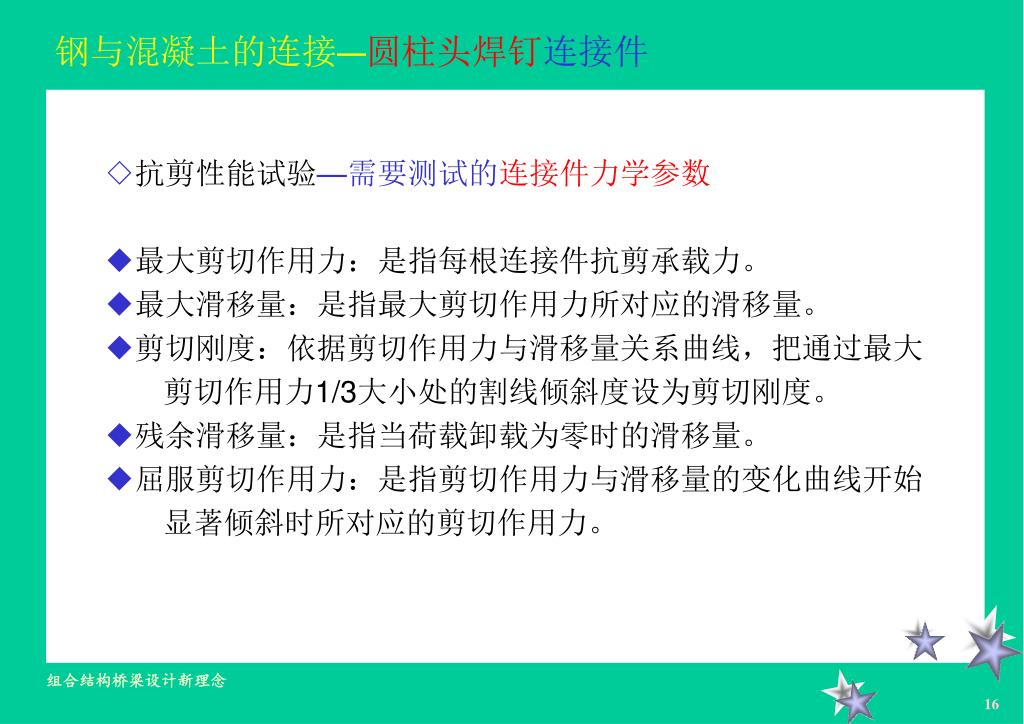 钢与混凝土的连接—圆柱头焊钉连接件

◇抗剪性能试验—需要测试的连接件力学参数

◆最大剪切作用力：是指每根连接件抗剪承载力。
◆最大滑移量：是指最大剪切作用力所对应的滑移量。
◆剪切刚度：依据剪切作用力与滑移量关系曲线，把通过最大剪切作用力1/3大小处的割线倾斜度设为剪切刚度。
◆残余滑移量：是指当荷载卸载为零时的滑移量。
◆屈服剪切作用力：是指剪切作用力与滑移量的变化曲线开始显著倾斜时所对应的剪切作用力。

组合结构桥梁设计新理念

16